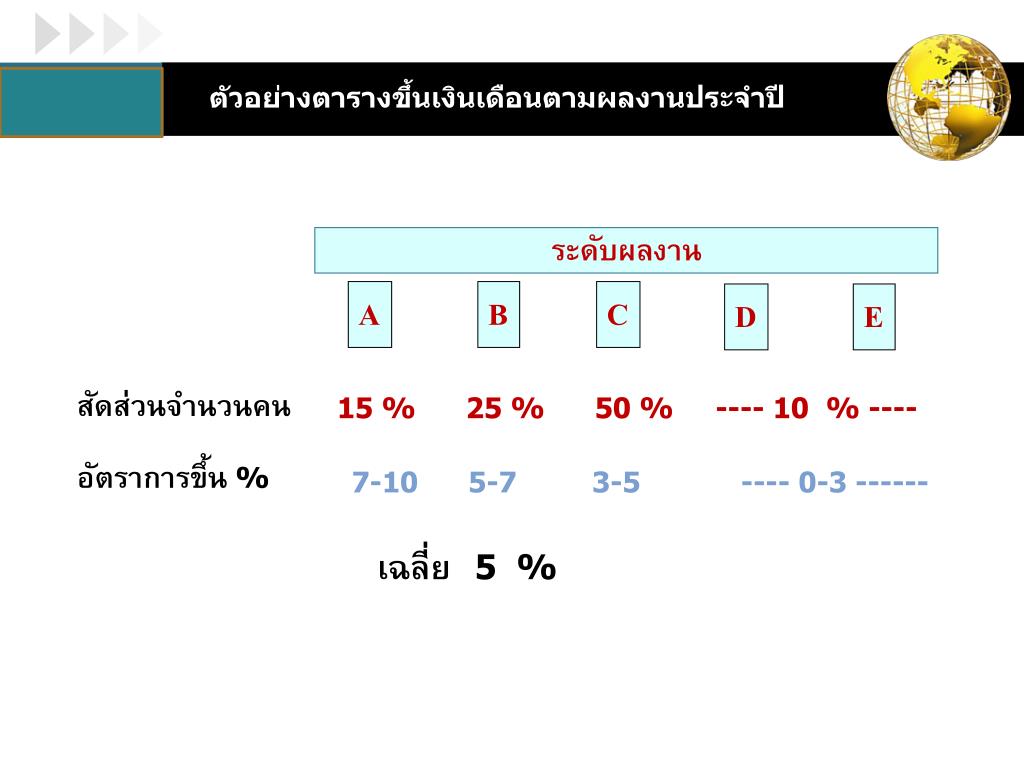 ตัวอย่างตารางขึ้นเงินเดือนตามผลงานประจำปี

ระดับผลงาน

A B C D E

สัดส่วนจำนวนคน 15 % 25 % 50 % ---- 10 % ----

อัตราการขึ้น % 7-10 5-7 3-5 ---- 0-3 ------

เฉลี่ย 5 %